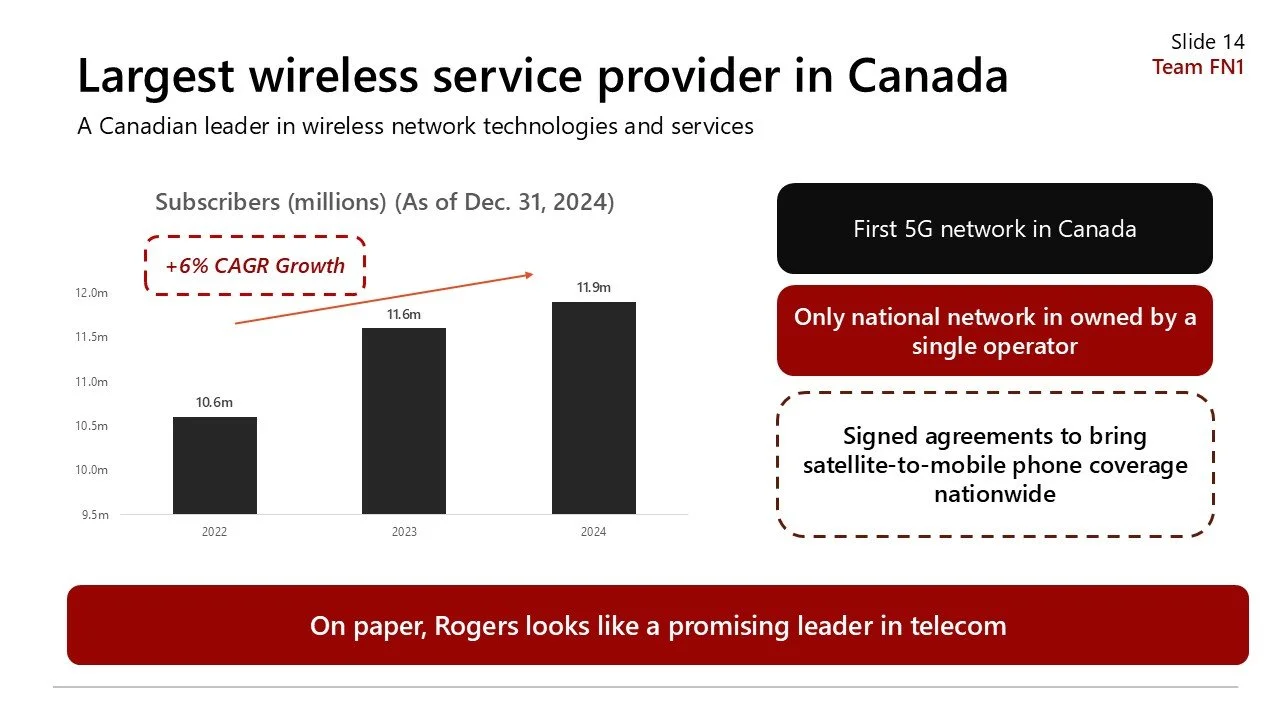 Slide 14
Team FN1

Largest wireless service provider in Canada

A Canadian leader in wireless network technologies and services

Subscribers (millions) (As of Dec. 31, 2024)

+6% CAGR Growth

12.0m
11.5m
11.0m
10.5m
10.0m
9.5m

10.6m
11.6m
11.9m

2022
2023
2024

First 5G network in Canada

Only national network in owned by a single operator

Signed agreements to bring satellite-to-mobile phone coverage nationwide

On paper, Rogers looks like a promising leader in telecom